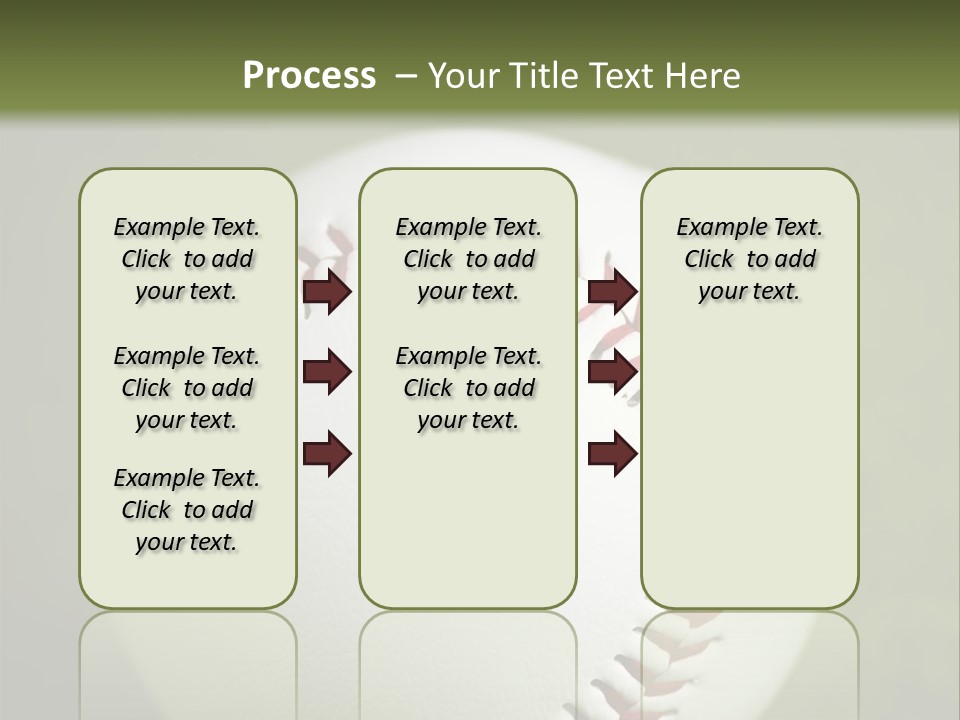 Process – Your Title Text Here

Example Text. Click to add your text.

Example Text. Click to add your text.

Example Text. Click to add your text.

Example Text. Click to add your text.

Example Text. Click to add your text.

Example Text. Click to add your text.